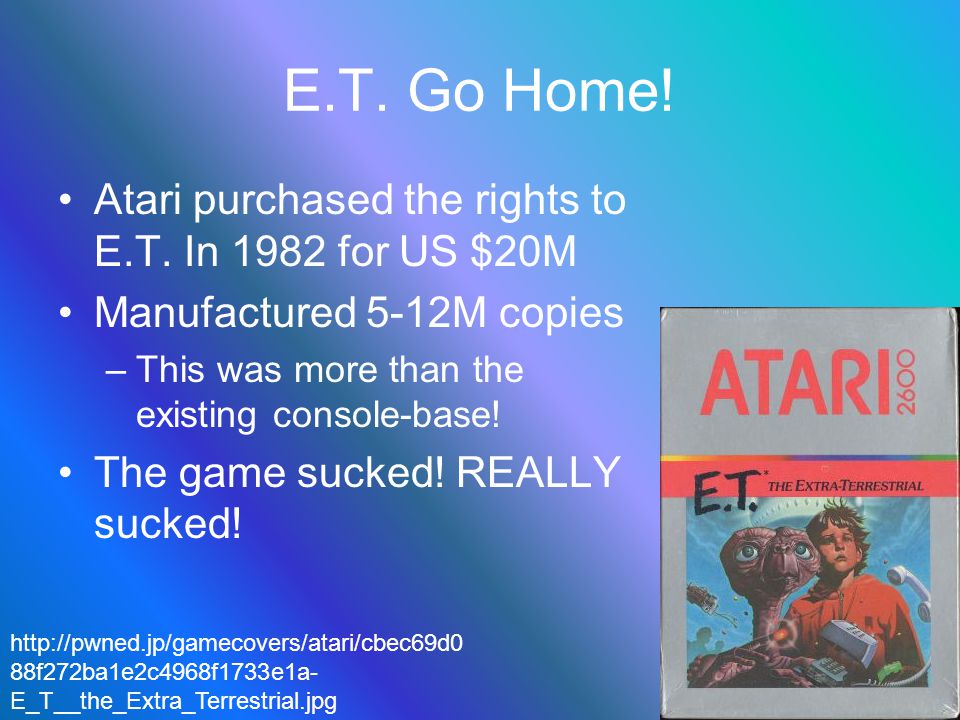 E.T. Go Home!

• Atari purchased the rights to E.T. In 1982 for US $20M
• Manufactured 5-12M copies
– This was more than the existing console-base!
• The game sucked! REALLY sucked!

ATARI 2600

E.T. THE EXTRA-TERRESTRIAL

http://pwned.jp/gamecovers/atari/cbec69d088f272ba1e2c4968f1733e1a-E_T__the_Extra_Terrestrial.jpg